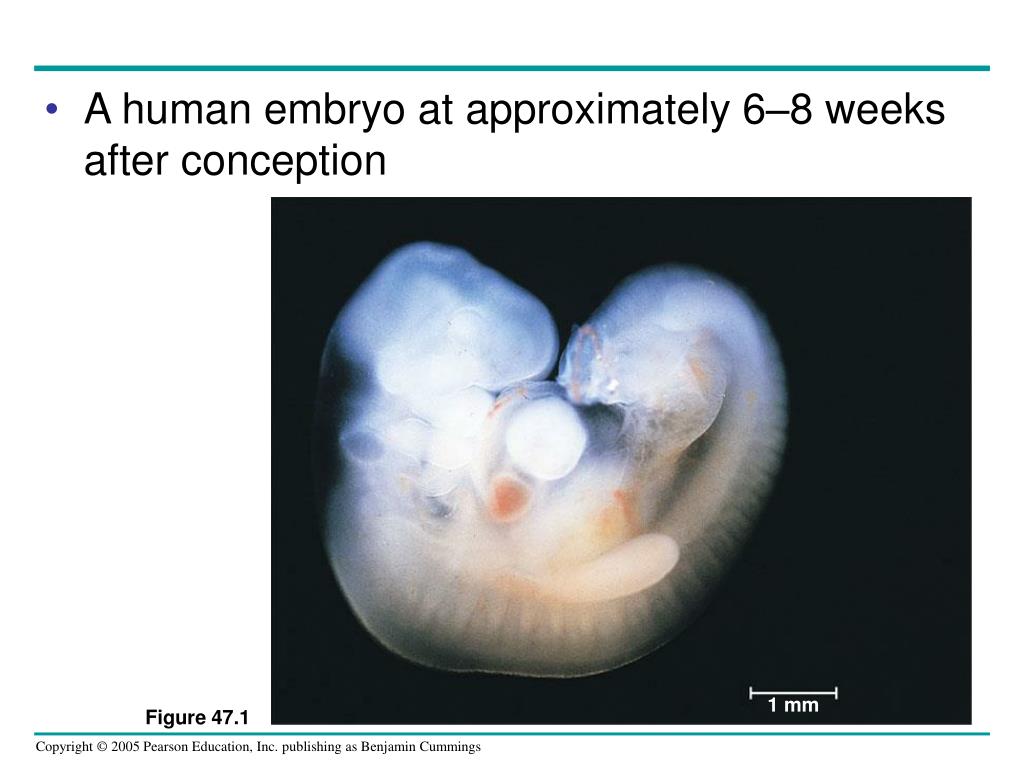 • A human embryo at approximately 6–8 weeks after conception

1 mm

Figure 47.1

Copyright © 2005 Pearson Education, Inc. publishing as Benjamin Cummings